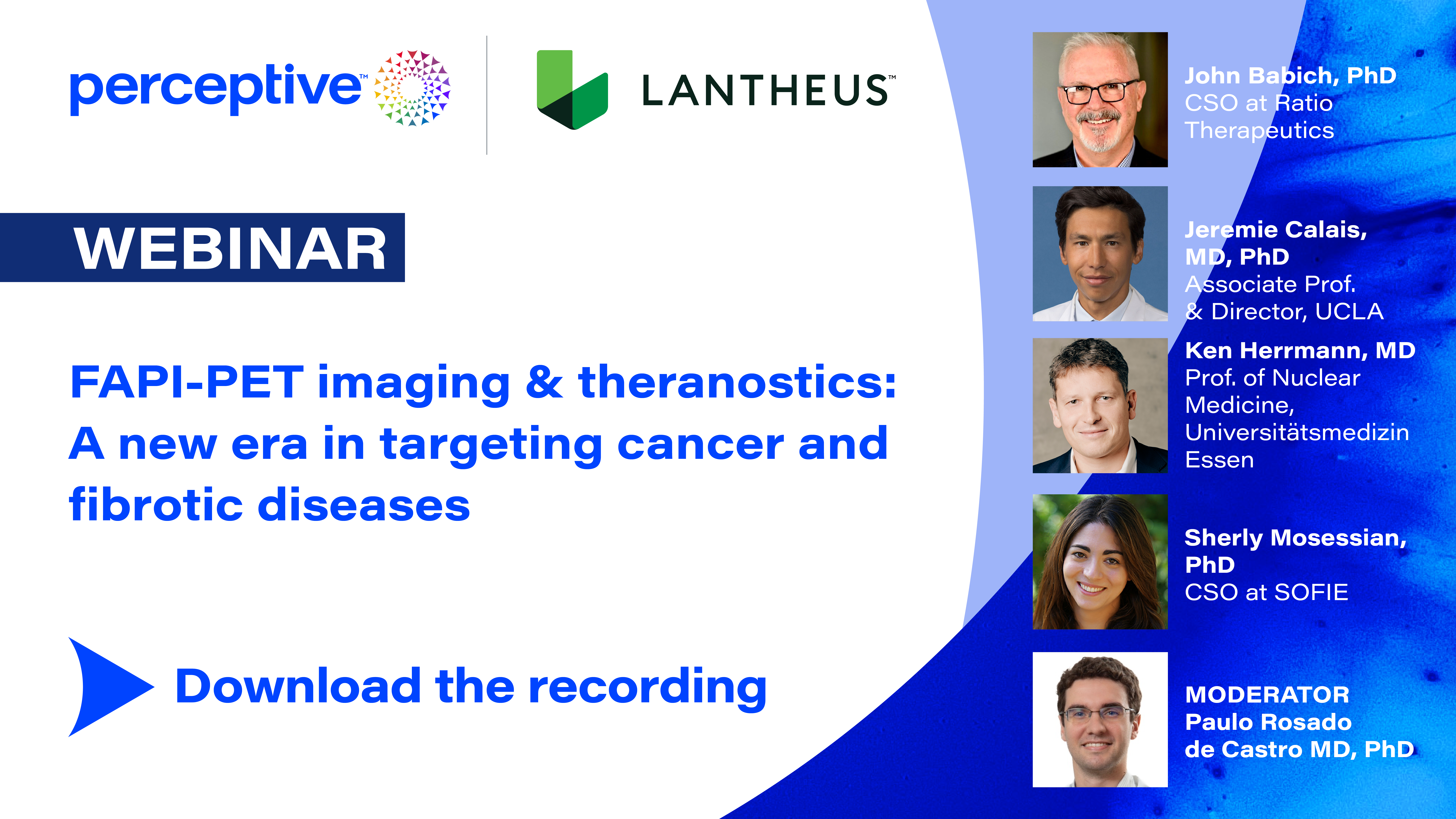 perceptive™

LANTHEUS™

WEBINAR

FAPI-PET imaging & theranostics: A new era in targeting cancer and fibrotic diseases

Download the recording

John Babich, PhD
CSO at Ratio Therapeutics

Jeremie Calais, MD, PhD
Associate Prof. & Director, UCLA

Ken Herrmann, MD
Prof. of Nuclear Medicine, Universitätsmedizin Essen

Sherly Mosessian, PhD
CSO at SOFIE

MODERATOR
Paulo Rosado de Castro MD, PhD